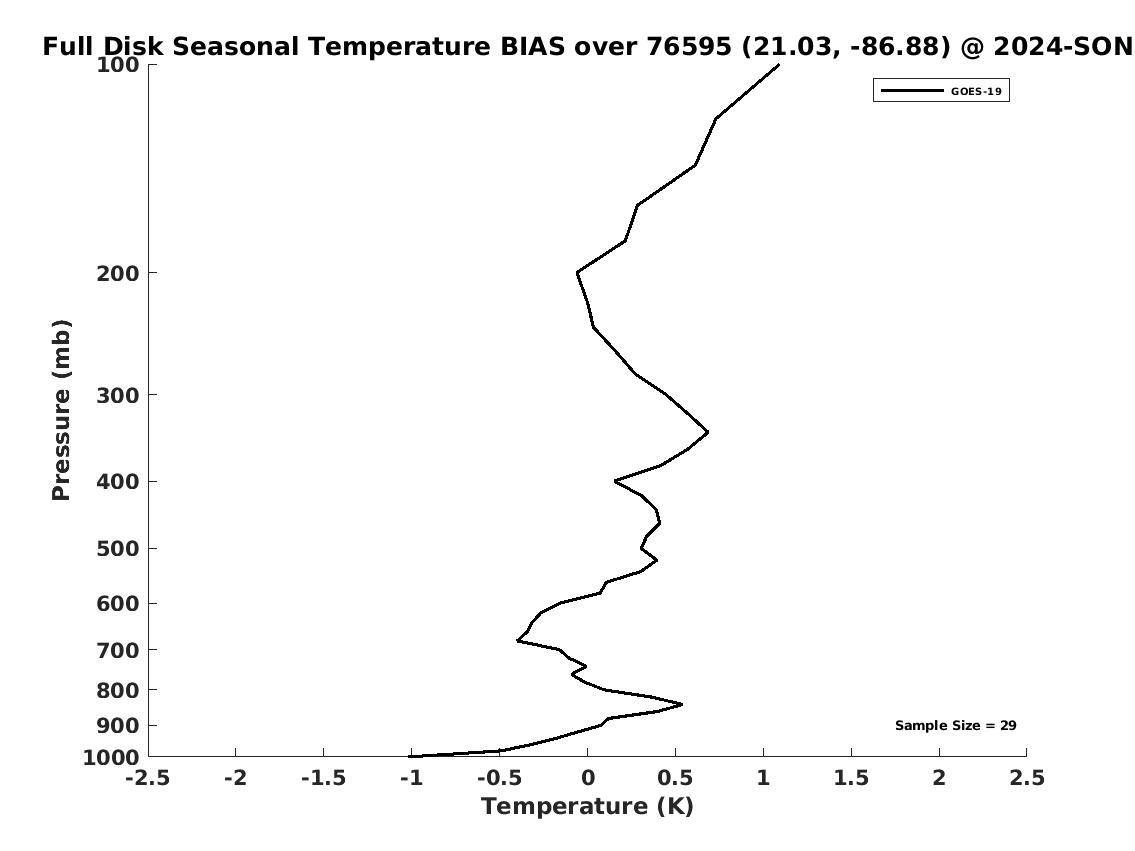 Full Disk Seasonal Temperature BIAS over 76595 (21.03, -86.88) @ 2024-SON

GOES-19

Pressure (mb)

100
200
300
400
500
600
700
800
900
1000

Sample Size = 29

-2.5 -2 -1.5 -1 -0.5 0 0.5 1 1.5 2 2.5

Temperature (K)